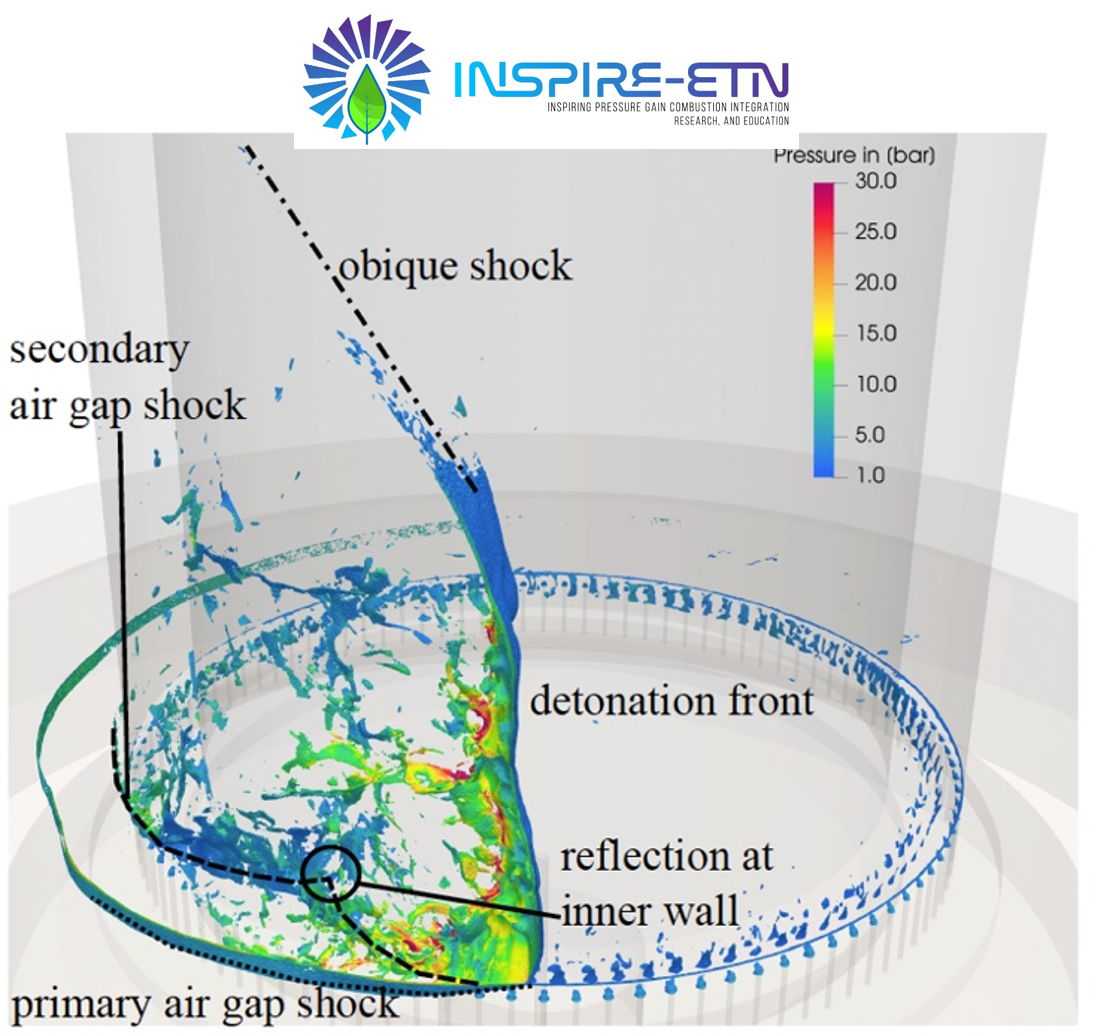 INSPIRE-ETN
INSPIRING PRESSURE GAIN COMBUSTION INTEGRATION RESEARCH, AND EDUCATION

Pressure in (bar)
30.0
25.0
20.0
15.0
10.0
5.0
1.0

obique shock

secondary air gap shock

detonation front

reflection at inner wall

primary air gap shock